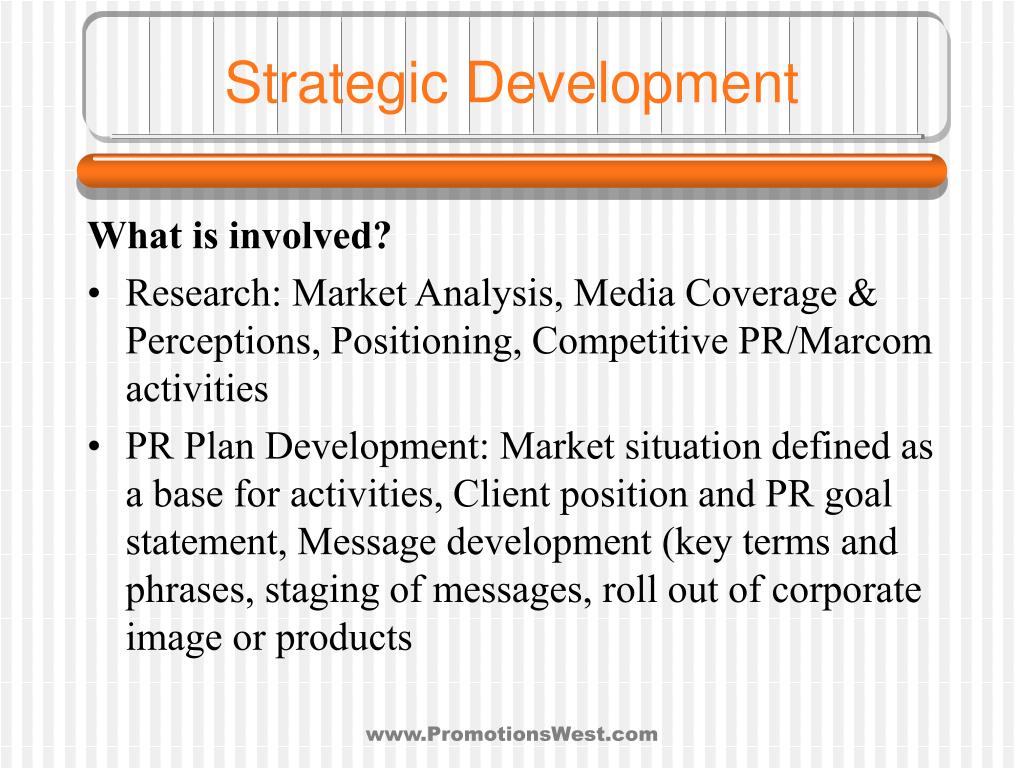 Strategic Development

What is involved?

• Research: Market Analysis, Media Coverage & Perceptions, Positioning, Competitive PR/Marcom activities

• PR Plan Development: Market situation defined as a base for activities, Client position and PR goal statement, Message development (key terms and phrases, staging of messages, roll out of corporate image or products

www.PromotionsWest.com